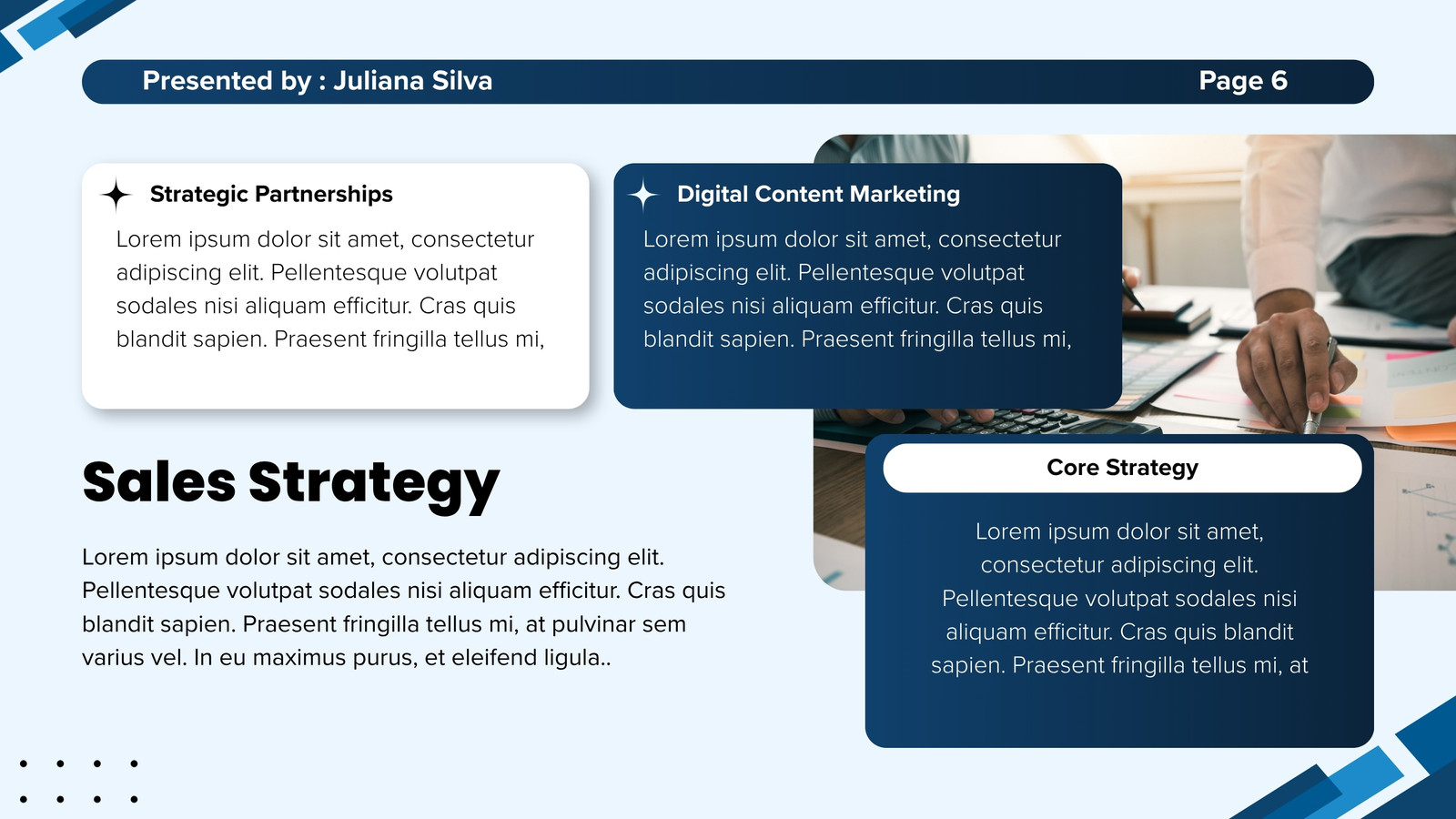 Presented by : Juliana Silva
Page 6

Strategic Partnerships
Lorem ipsum dolor sit amet, consectetur adipiscing elit. Pellentesque volutpat sodales nisi aliquam efficitur. Cras quis blandit sapien. Praesent fringilla tellus mi,

Digital Content Marketing
Lorem ipsum dolor sit amet, consectetur adipiscing elit. Pellentesque volutpat sodales nisi aliquam efficitur. Cras quis blandit sapien. Praesent fringilla tellus mi,

Sales Strategy

Lorem ipsum dolor sit amet, consectetur adipiscing elit. Pellentesque volutpat sodales nisi aliquam efficitur. Cras quis blandit sapien. Praesent fringilla tellus mi, at pulvinar sem varius vel. In eu maximus purus, et eleifend ligula..

Core Strategy
Lorem ipsum dolor sit amet, consectetur adipiscing elit. Pellentesque volutpat sodales nisi aliquam efficitur. Cras quis blandit sapien. Praesent fringilla tellus mi, at